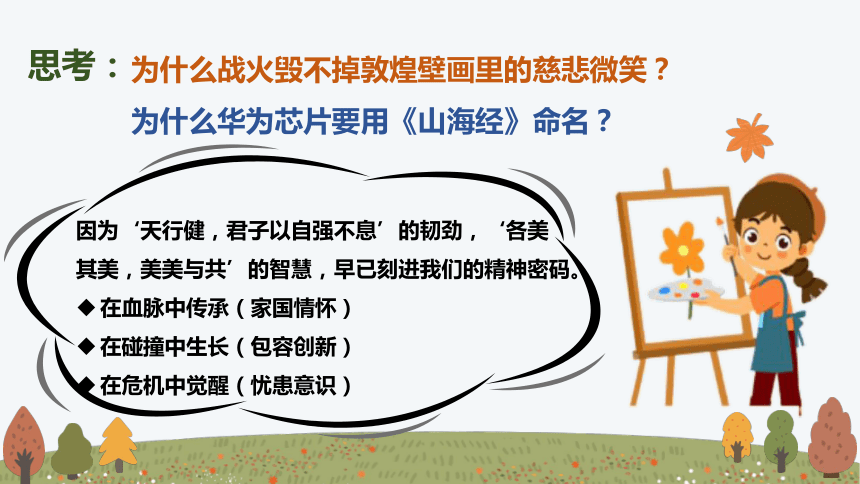 思考：为什么战火毁不掉敦煌壁画里的慈悲微笑？
为什么华为芯片要用《山海经》命名？

因为‘天行健，君子以自强不息’的韧劲，‘各美其美，美美与共’的智慧，早已刻进我们的精神密码。
◆ 在血脉中传承（家国情怀）
◆ 在碰撞中生长（包容创新）
◆ 在危机中觉醒（忧患意识）